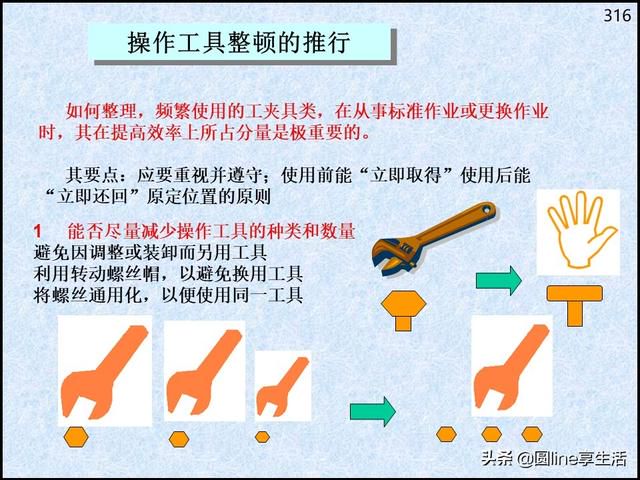 316

操作工具整顿的推行

如何整理，频繁使用的工夹具类，在从事标准作业或更换作业时，其在提高效率上所占分量是极重要的。

其要点：应要重视并遵守；使用前能“立即取得”使用后能“立即还回”原定位置的原则

1　能否尽量减少操作工具的种类和数量
避免因调整或装卸而另用工具
利用转动螺丝帽，以避免换用工具
将螺丝通用化，以便使用同一工具

头条 @圆line享生活